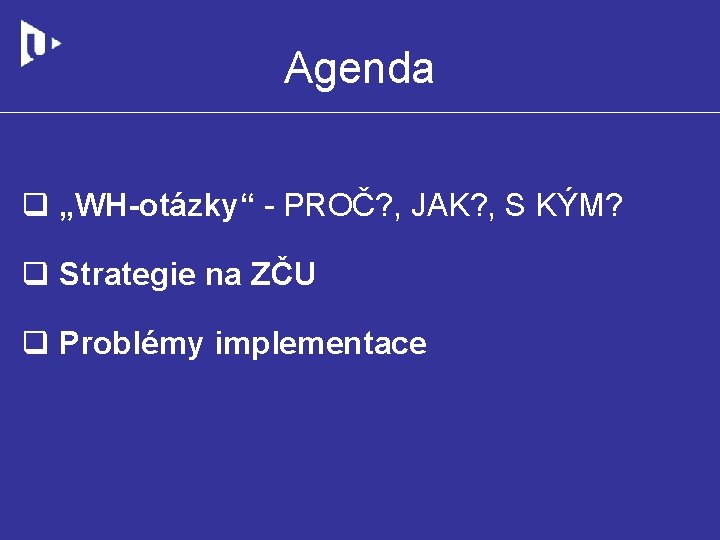 Agenda

❑ „WH-otázky“ - PROČ?, JAK?, S KÝM?

❑ Strategie na ZČU

❑ Problémy implementace